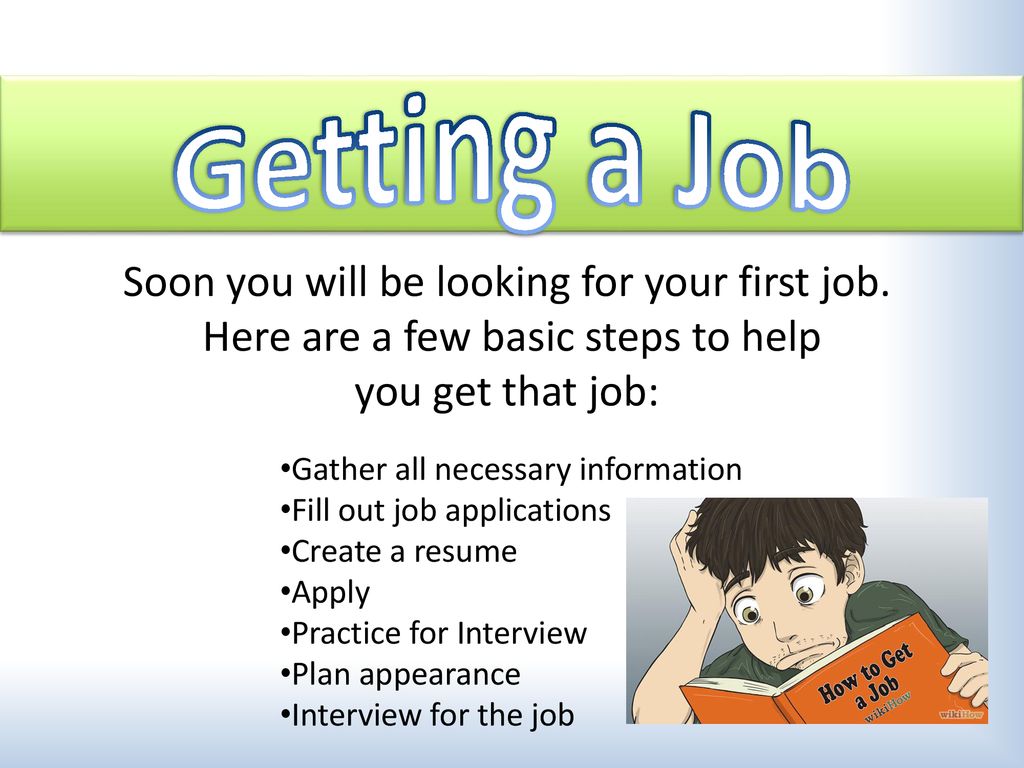 Getting a Job

Soon you will be looking for your first job. Here are a few basic steps to help you get that job:

•Gather all necessary information
•Fill out job applications
•Create a resume
•Apply
•Practice for Interview
•Plan appearance
•Interview for the job

How to Get a Job
wikiHow

wikiHow